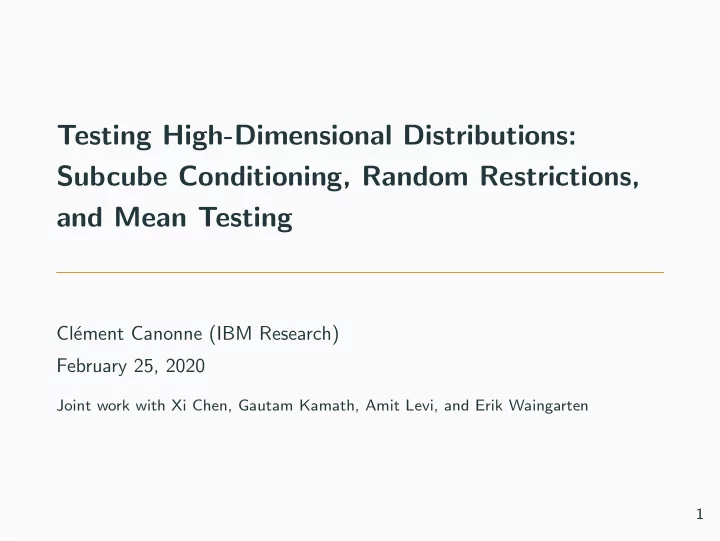 Testing High-Dimensional Distributions: Subcube Conditioning, Random Restrictions, and Mean Testing

Clément Canonne (IBM Research)

February 25, 2020

Joint work with Xi Chen, Gautam Kamath, Amit Levi, and Erik Waingarten

1